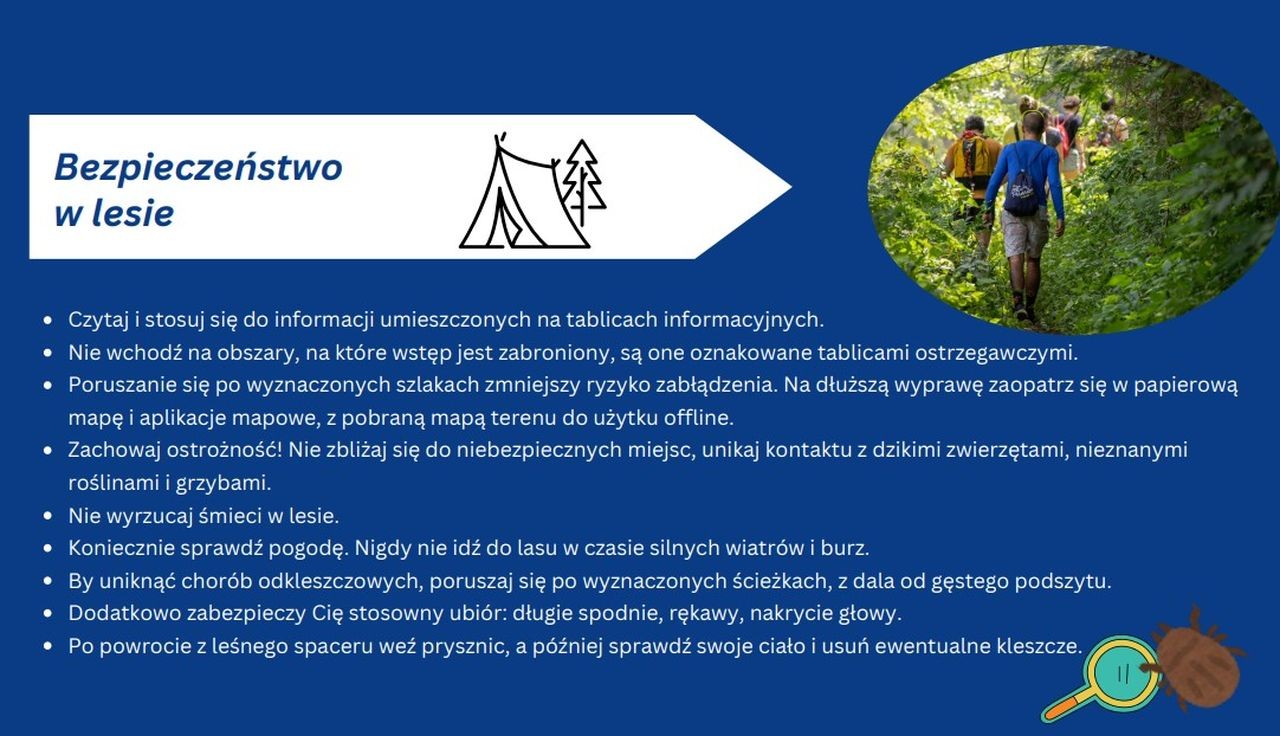 Bezpieczeństwo w lesie

- Czytaj i stosuj się do informacji umieszczonych na tablicach informacyjnych.
- Nie wchodź na obszary, na które wstęp jest zabroniony, są one oznakowane tablicami ostrzegawczymi.
- Poruszanie się po wyznaczonych szlakach zmniejszy ryzyko zabłądzenia. Na dłuższą wyprawę zaopatrz się w papierową mapę i aplikacje mapowe, z pobraną mapą terenu do użytku offline.
- Zachowaj ostrożność! Nie zbliżaj się do niebezpiecznych miejsc, unikaj kontaktu z dzikimi zwierzętami, nieznanymi roślinami i grzybami.
- Nie wyrzucaj śmieci w lesie.
- Koniecznie sprawdź pogodę. Nigdy nie idź do lasu w czasie silnych wiatrów i burz.
- By uniknąć chorób odkleszczowych, poruszaj się po wyznaczonych ścieżkach, z dala od gęstego podszytu.
- Dodatkowo zabezpieczy Cię stosowny ubiór: długie spodnie, rękawy, nakrycie głowy.
- Po powrocie z leśnego spaceru weź prysznic, a później sprawdź swoje ciało i usuń ewentualne kleszcze.